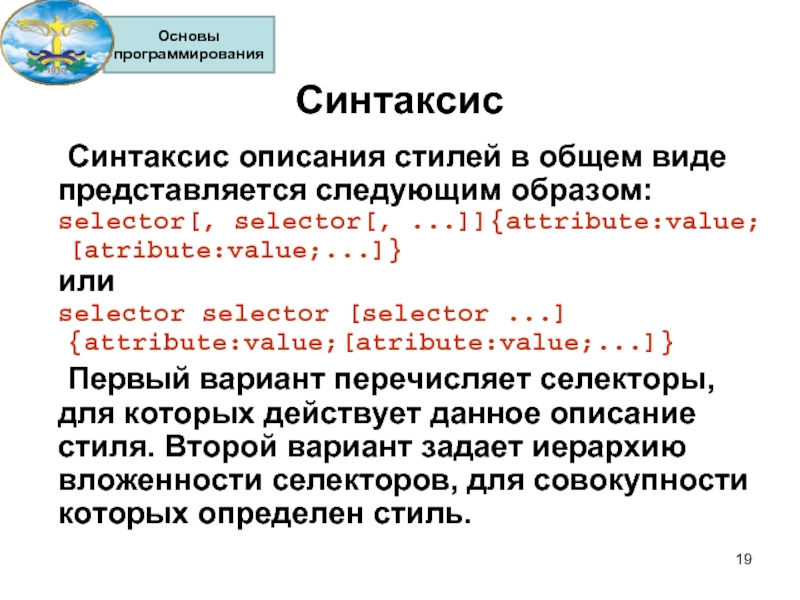 1930

Основы программирования

Синтаксис

Синтаксис описания стилей в общем виде представляется следующим образом:
selector[, selector[, ...]]{attribute:value; [atribute:value;...]}
или
selector selector [selector ...] {attribute:value;[atribute:value;...]}

Первый вариант перечисляет селекторы, для которых действует данное описание стиля. Второй вариант задает иерархию вложенности селекторов, для совокупности которых определен стиль.

19